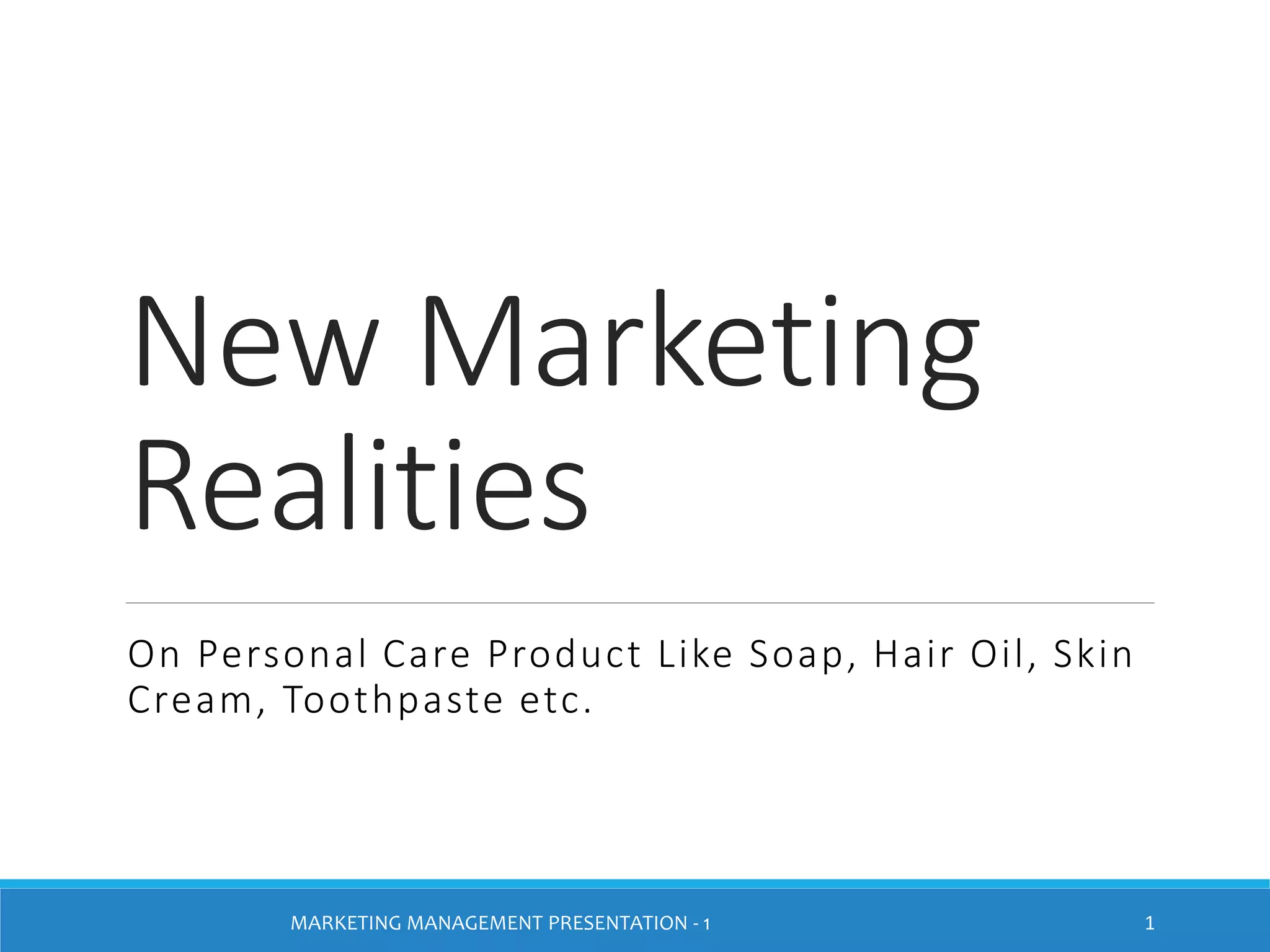 New Marketing Realities

On Personal Care Product Like Soap, Hair Oil, Skin Cream, Toothpaste etc.

MARKETING MANAGEMENT PRESENTATION - 1

1